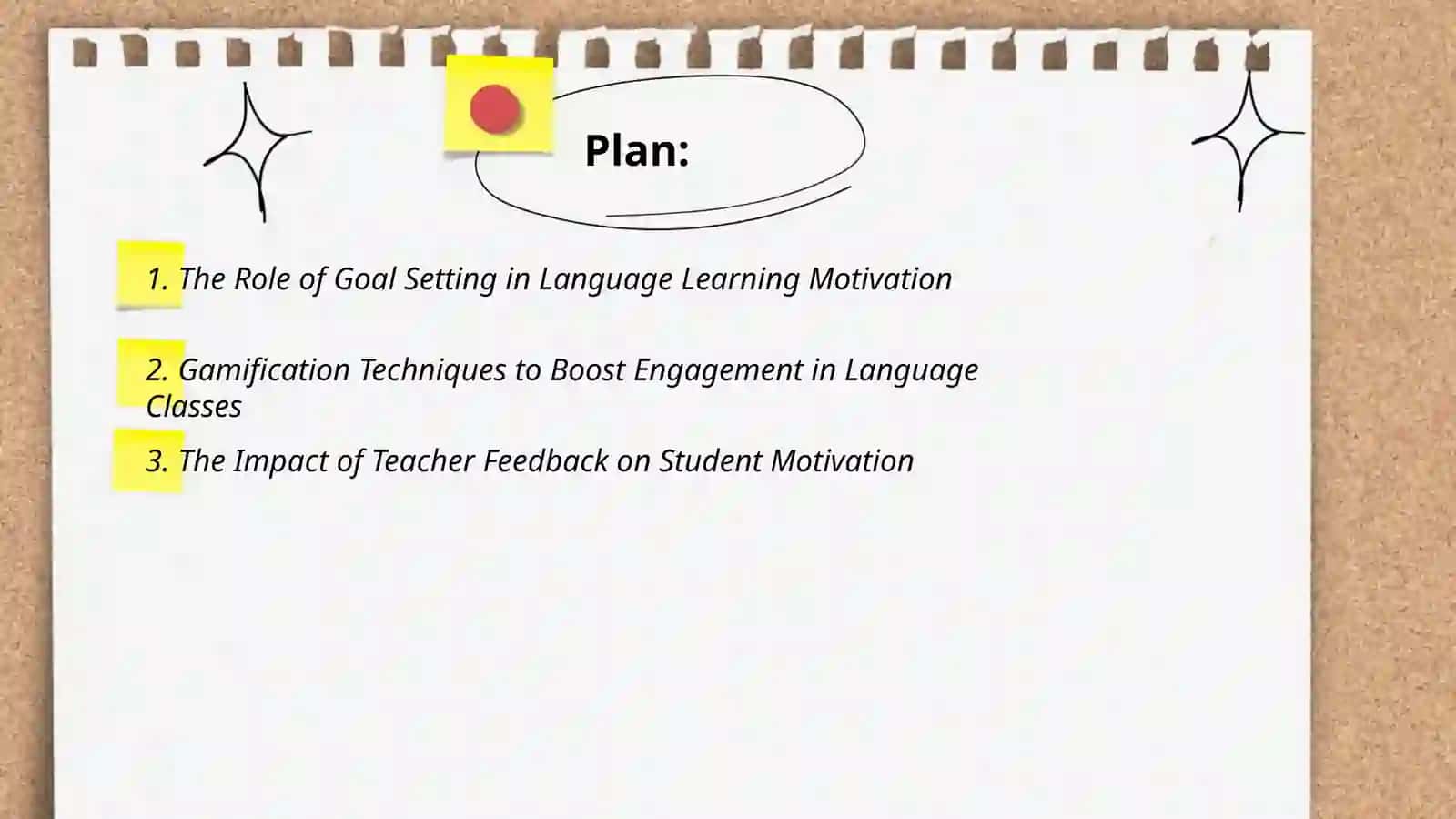 Plan:

1. The Role of Goal Setting in Language Learning Motivation

2. Gamification Techniques to Boost Engagement in Language Classes

3. The Impact of Teacher Feedback on Student Motivation